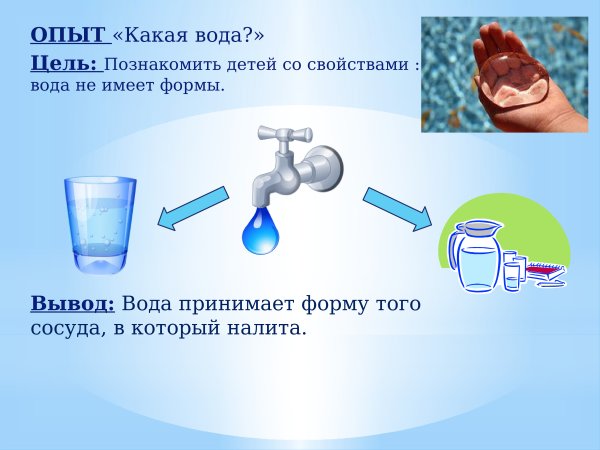 ОПЫТ «Какая вода?»

Цель: Познакомить детей со свойствами : вода не имеет формы.

Вывод: Вода принимает форму того сосуда, в который налита.